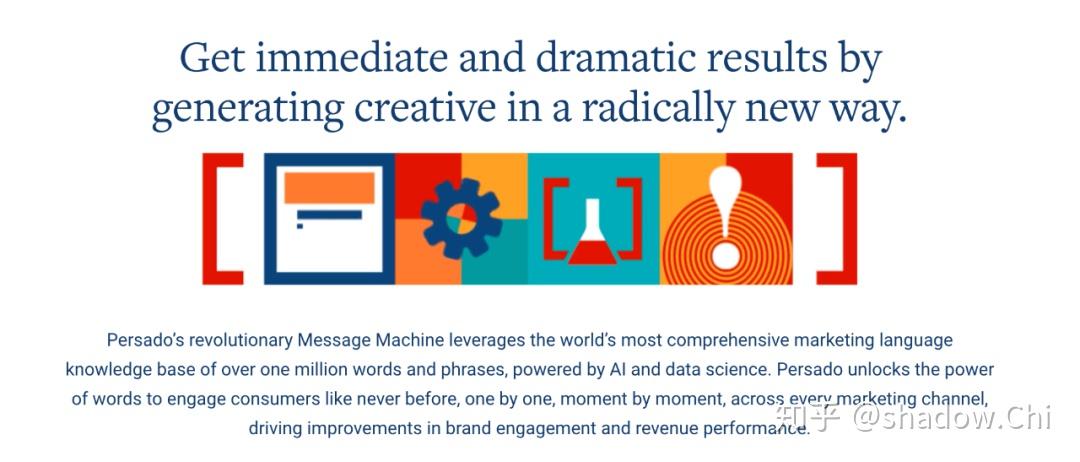 Get immediate and dramatic results by generating creative in a radically new way.

Persado's revolutionary Message Machine leverages the world's most comprehensive marketing language knowledge base of over one million words and phrases, powered by AI and data science. Persado unlocks the power of words to engage consumers like never before, one by one, moment by moment, across every marketing channel, driving improvements in brand engagement and revenue performance.

知乎 @shadow.Chi